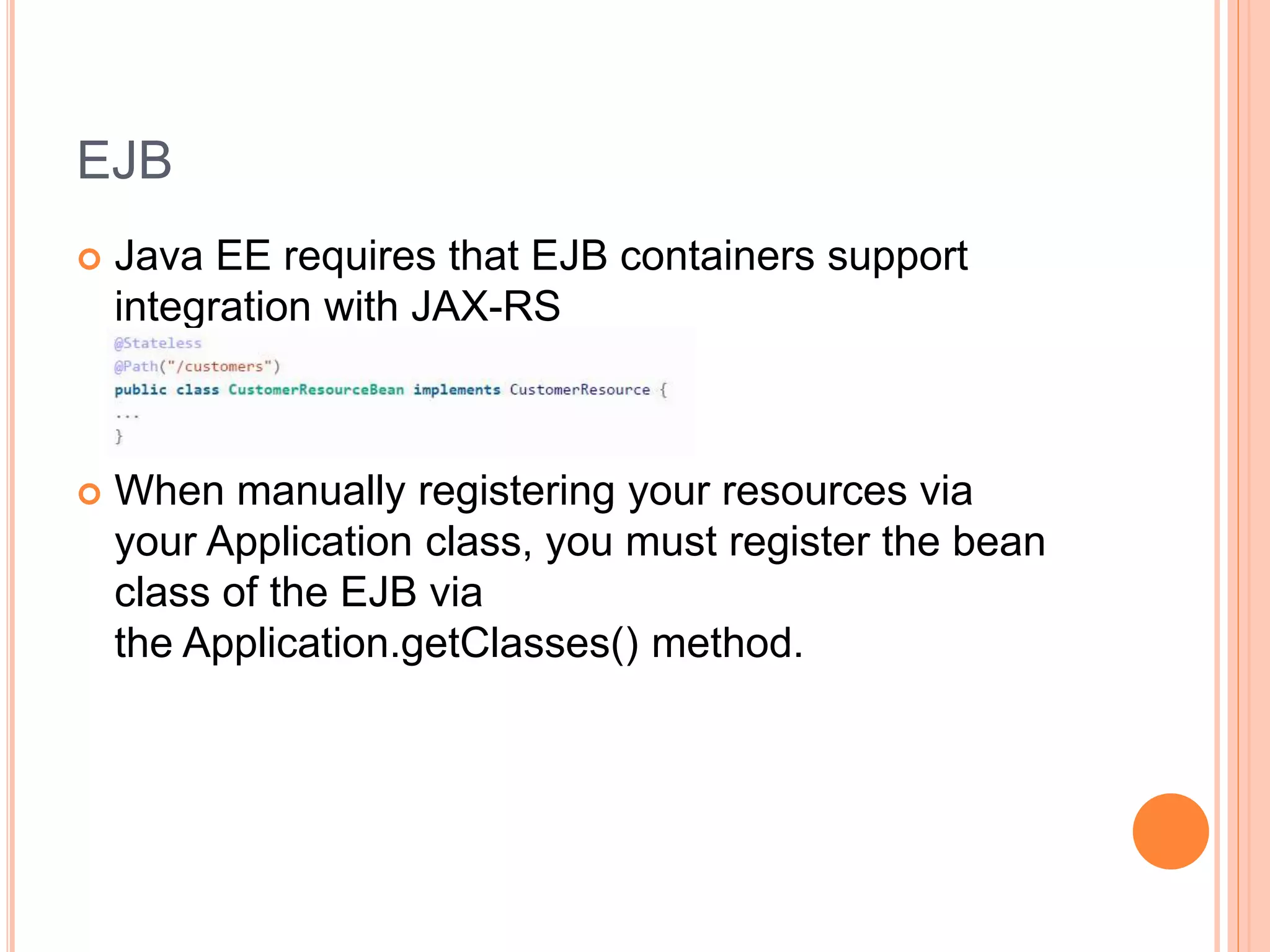 EJB

Java EE requires that EJB containers support integration with JAX-RS

@Stateless
@Path("/customers")
public class CustomerResourceBean implements CustomerResource {
...
}

When manually registering your resources via your Application class, you must register the bean class of the EJB via the Application.getClasses() method.